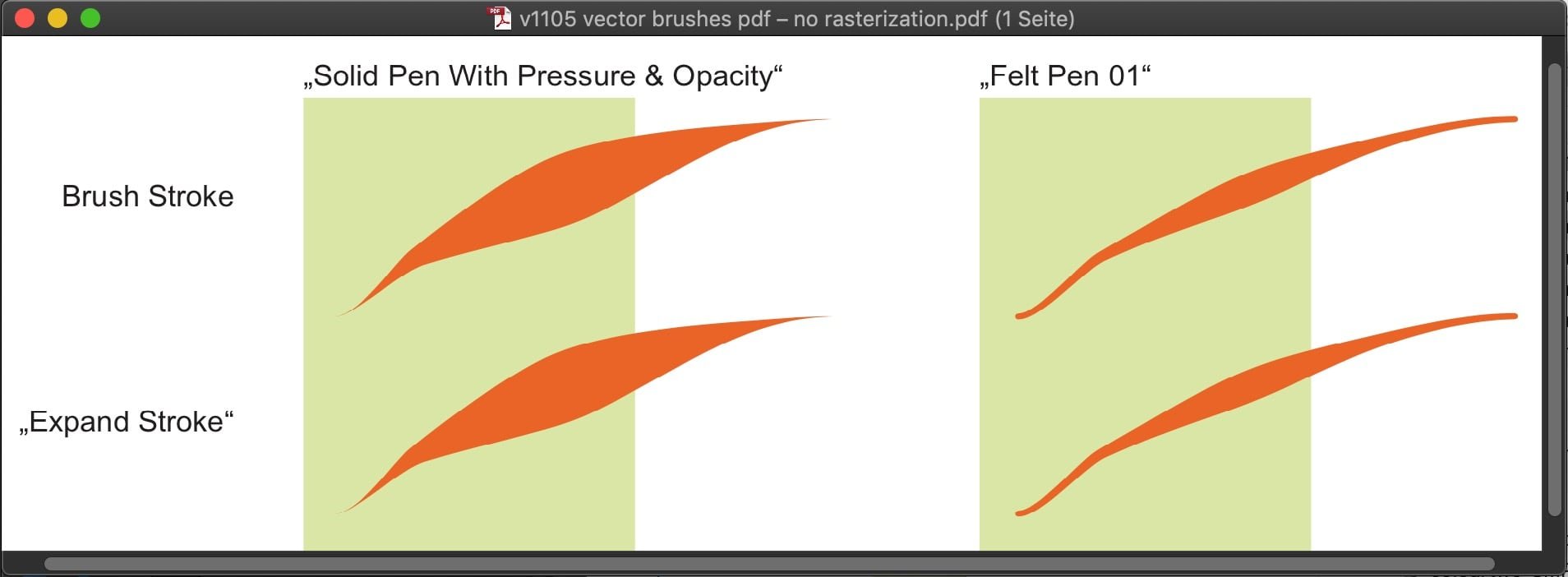 v1105 vector brushes pdf – no rasterization.pdf (1 Seite)

„Solid Pen With Pressure & Opacity“

„Felt Pen 01“

Brush Stroke

„Expand Stroke“